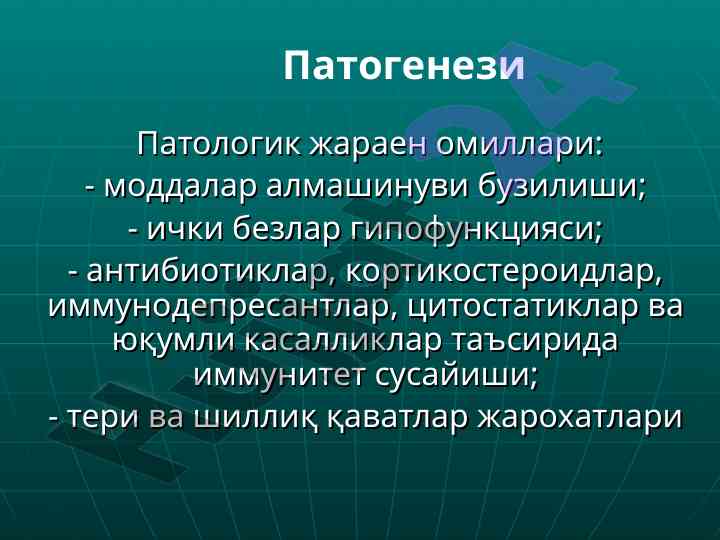 Патогенези

Патологик жараен омиллари:
- моддалар алмашинуви бузилиши;
- ички безлар гипофункцияси;
- антибиотиклар, кортикостероидлар, иммунодепресантлар, цитостатиклар ва юқумли касалликлар таъсирида иммунитет сусайиши;
- тери ва шиллиқ қаватлар жарохатлари